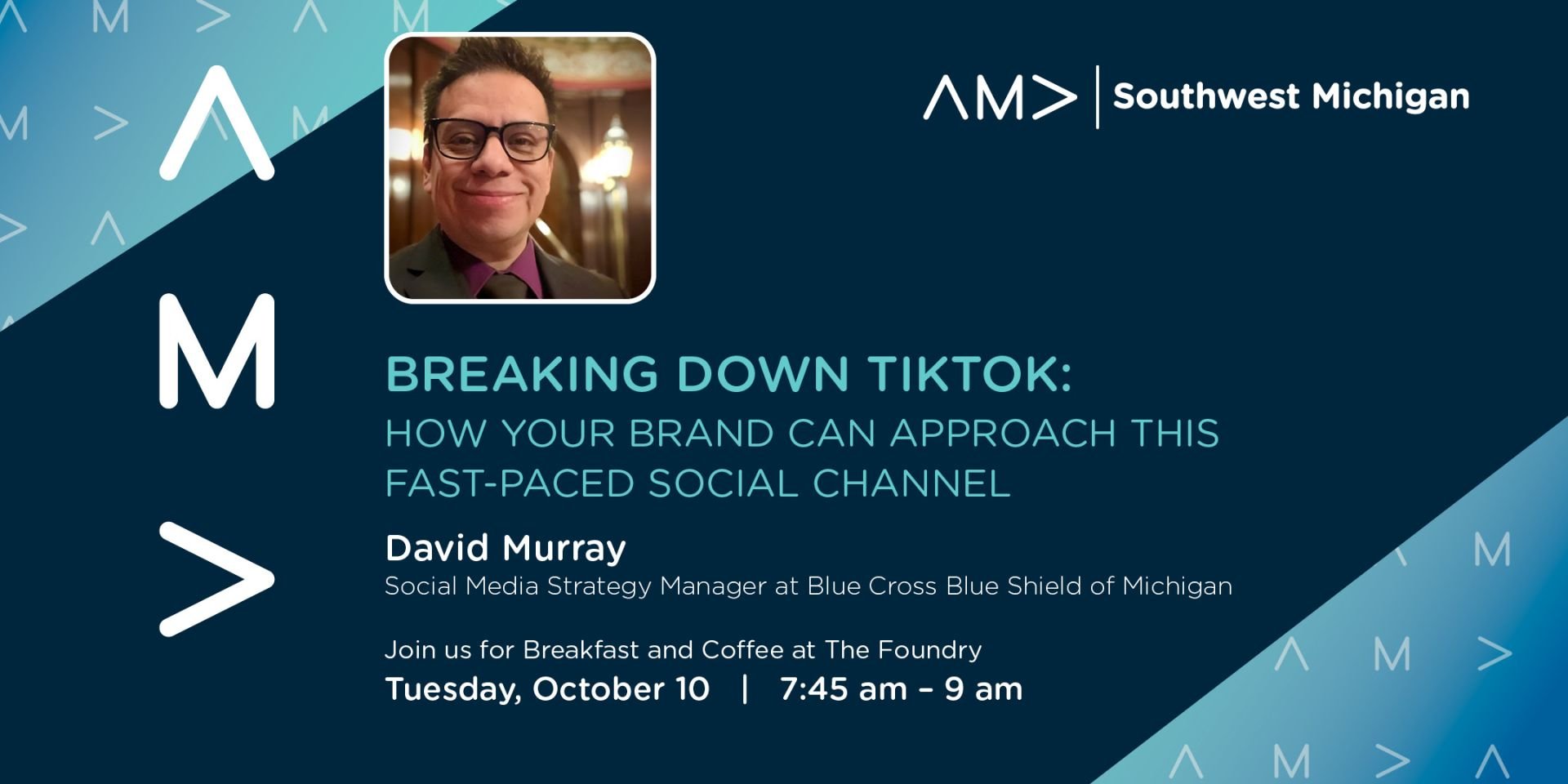 AM> | Southwest Michigan

BREAKING DOWN TIKTOK:
HOW YOUR BRAND CAN APPROACH THIS FAST-PACED SOCIAL CHANNEL

David Murray
Social Media Strategy Manager at Blue Cross Blue Shield of Michigan

Join us for Breakfast and Coffee at The Foundry
Tuesday, October 10 | 7:45 am – 9 am